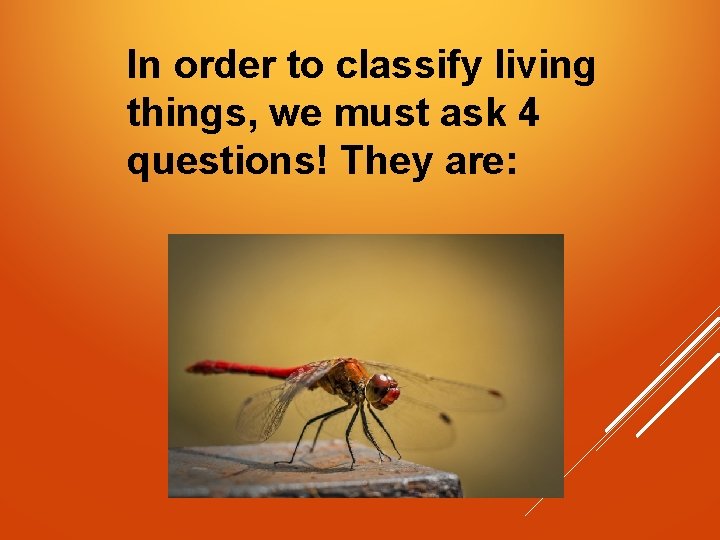 In order to classify living things, we must ask 4 questions! They are: